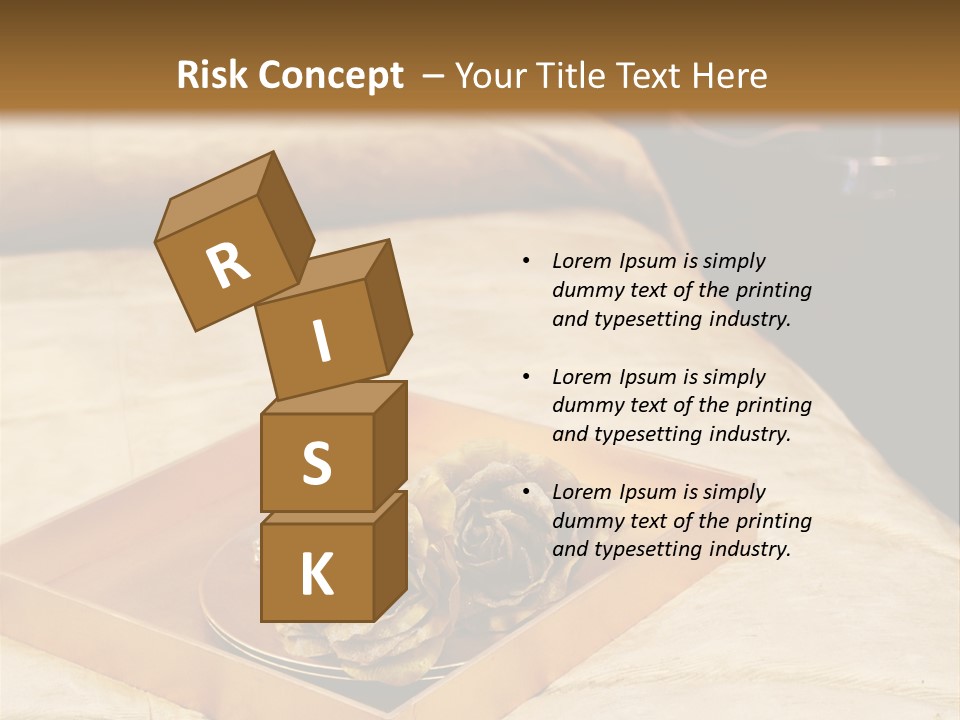 Risk Concept – Your Title Text Here

R
I
S
K

• Lorem Ipsum is simply dummy text of the printing and typesetting industry.

• Lorem Ipsum is simply dummy text of the printing and typesetting industry.

• Lorem Ipsum is simply dummy text of the printing and typesetting industry.